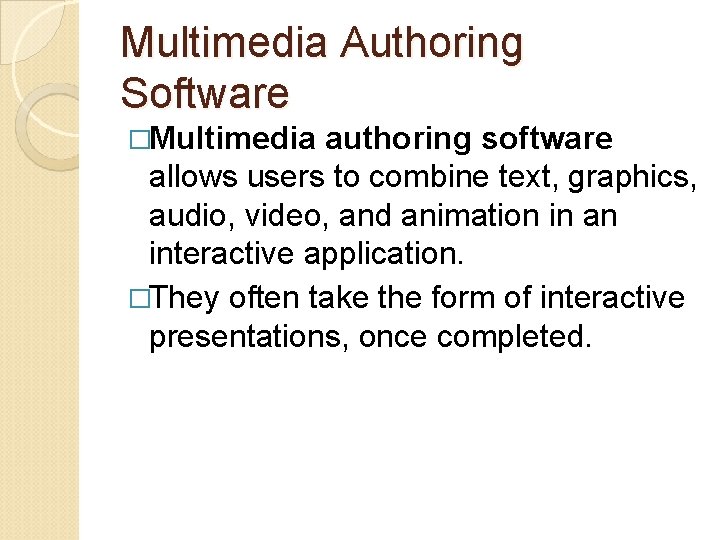 Multimedia Authoring Software

□Multimedia authoring software allows users to combine text, graphics, audio, video, and animation in an interactive application.

□They often take the form of interactive presentations, once completed.